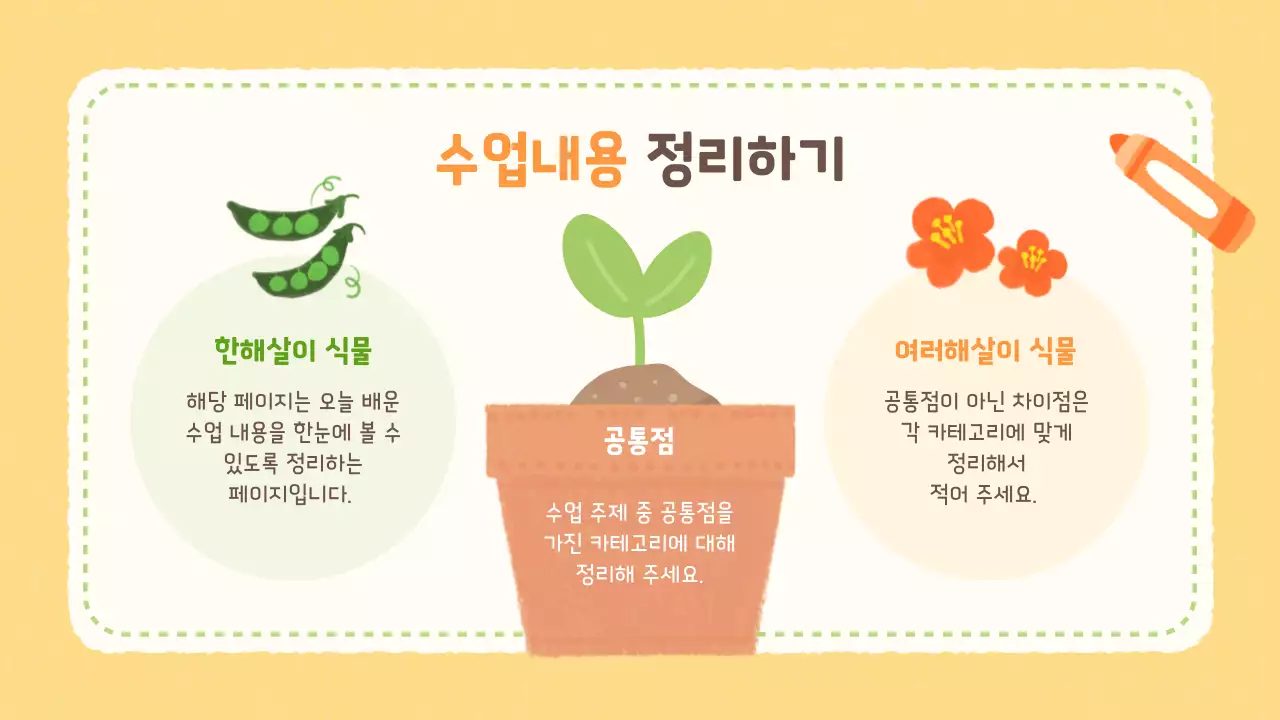 수업내용 정리하기

한해살이 식물

해당 페이지는 오늘 배운 수업 내용을 한눈에 볼 수 있도록 정리하는 페이지입니다.

공통점

수업 주제 중 공통점을 가진 카테고리에 대해 정리해 주세요.

여러해살이 식물

공통점이 아닌 차이점은 각 카테고리에 맞게 정리해서 적어 주세요.